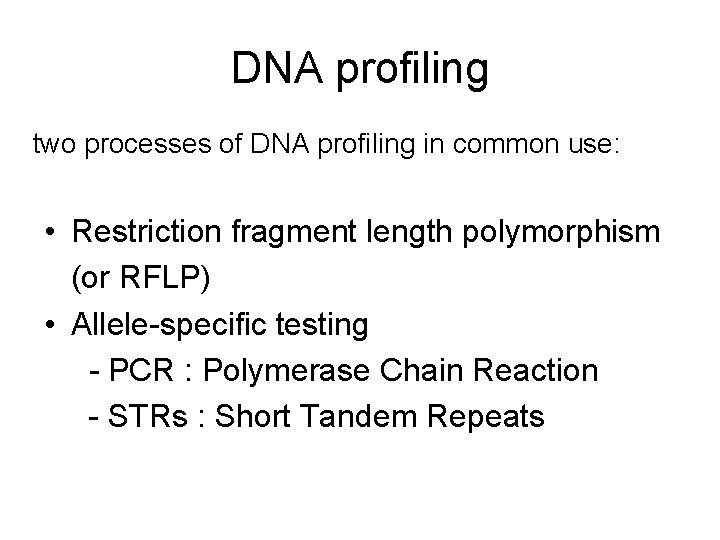 DNA profiling

two processes of DNA profiling in common use:

• Restriction fragment length polymorphism (or RFLP)
• Allele-specific testing
- PCR : Polymerase Chain Reaction
- STRs : Short Tandem Repeats